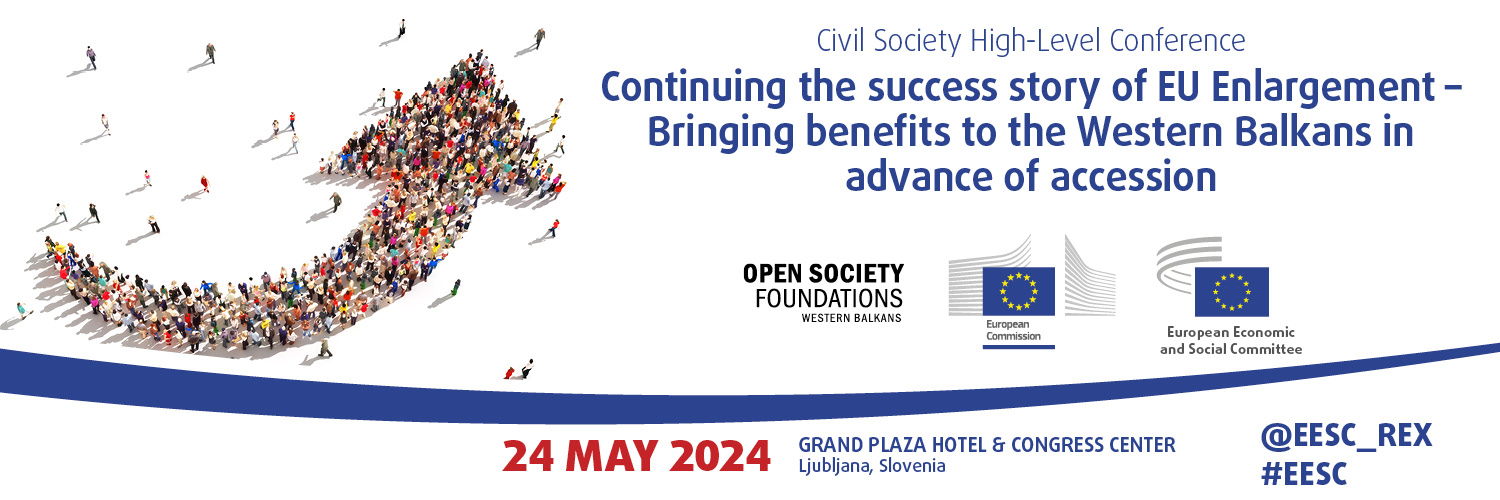 Civil Society High-Level Conference

Continuing the success story of EU Enlargement – Bringing benefits to the Western Balkans in advance of accession

OPEN SOCIETY FOUNDATIONS WESTERN BALKANS

European Commission

European Economic and Social Committee

24 MAY 2024

GRAND PLAZA HOTEL & CONGRESS CENTER
Ljubljana, Slovenia

@EESC_REX
#EESC